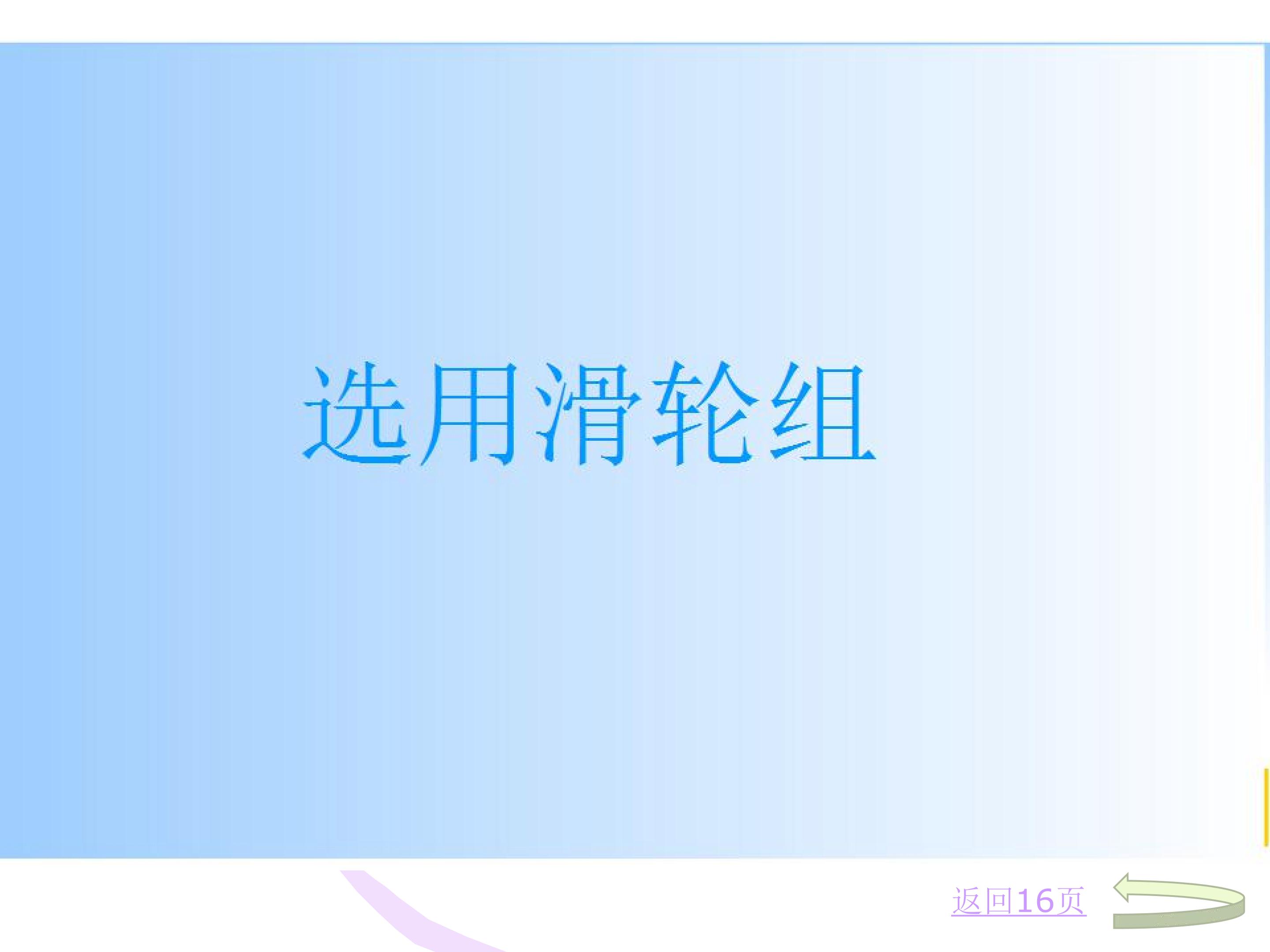 选用滑轮组

返回16页